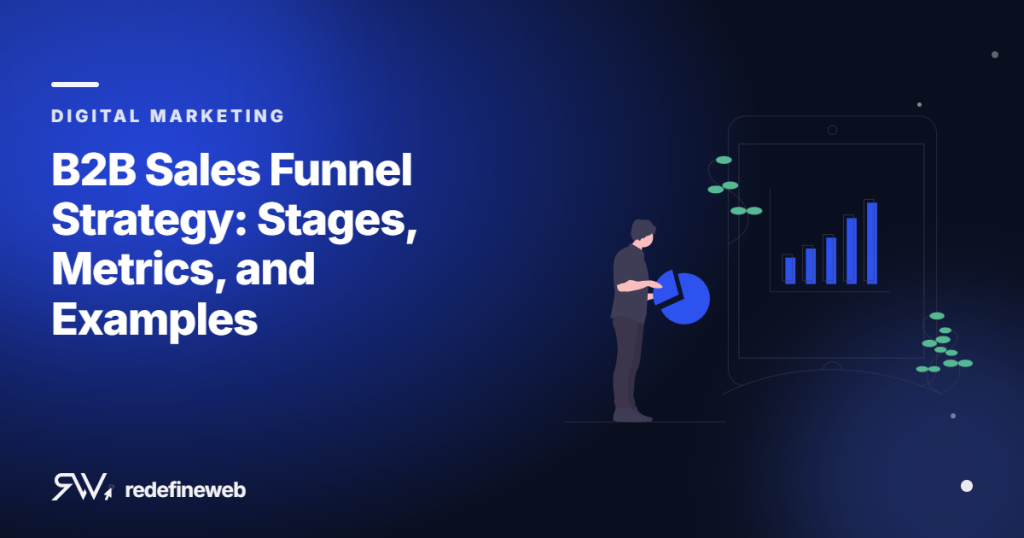 DIGITAL MARKETING

B2B Sales Funnel Strategy: Stages, Metrics, and Examples

RW redefineweb